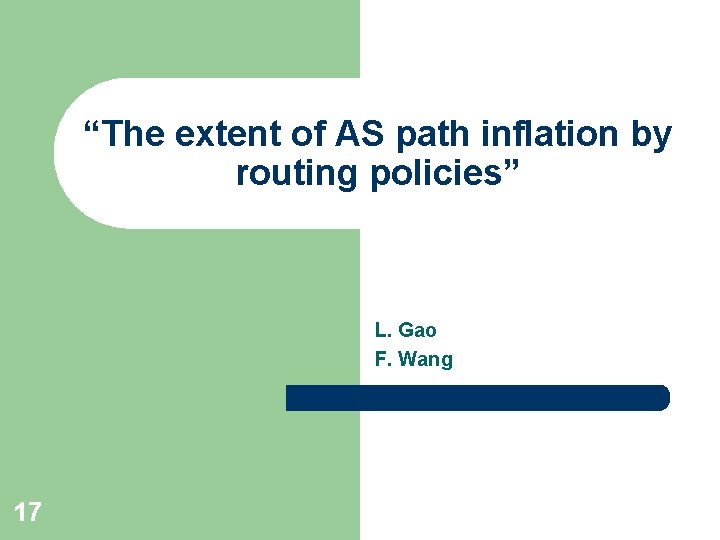 “The extent of AS path inflation by routing policies”

L. Gao
F. Wang

17